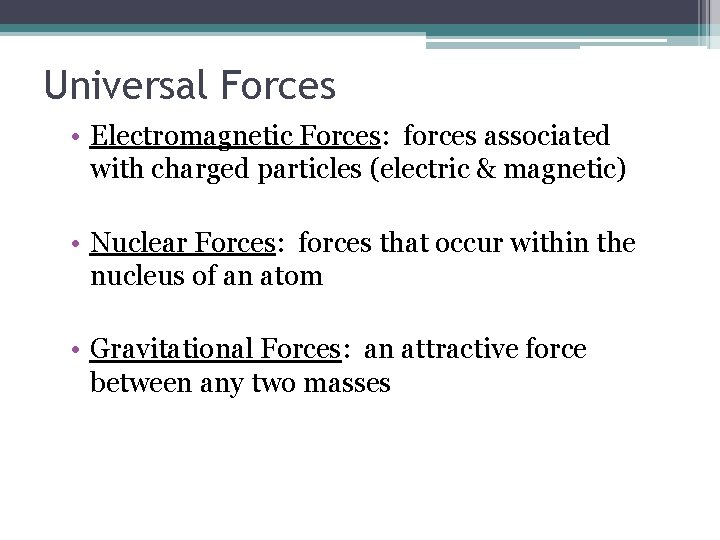 Universal Forces

• Electromagnetic Forces: forces associated with charged particles (electric & magnetic)

• Nuclear Forces: forces that occur within the nucleus of an atom

• Gravitational Forces: an attractive force between any two masses